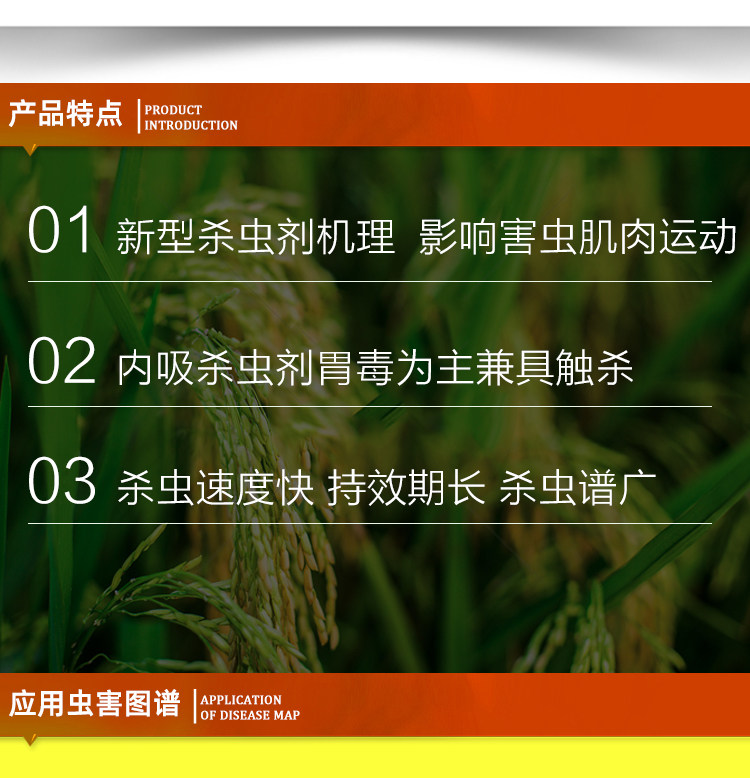 产品特点 PRODUCT INTRODUCTION

01 新型杀虫剂机理 影响害虫肌肉运动

02 内吸杀虫剂胃毒为主兼具触杀

03 杀虫速度快 持效期长 杀虫谱广

应用虫害图谱 APPLICATION OF DISEASE MAP